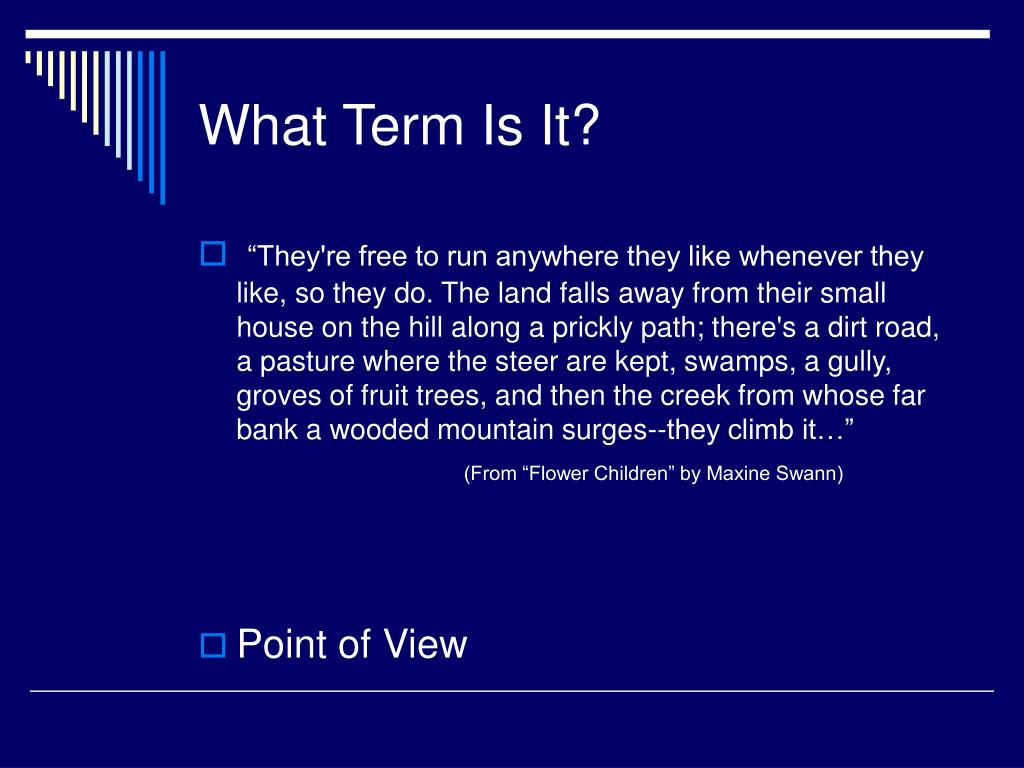 What Term Is It?

“They're free to run anywhere they like whenever they like, so they do. The land falls away from their small house on the hill along a prickly path; there's a dirt road, a pasture where the steer are kept, swamps, a gully, groves of fruit trees, and then the creek from whose far bank a wooded mountain surges--they climb it…”

(From “Flower Children” by Maxine Swann)

Point of View